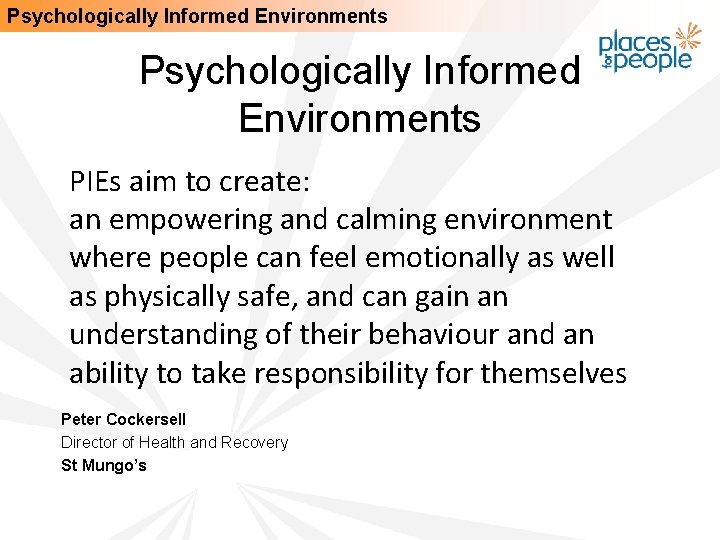 Psychologically Informed Environments

places for people

Psychologically Informed Environments

PIEs aim to create:
an empowering and calming environment where people can feel emotionally as well as physically safe, and can gain an understanding of their behaviour and an ability to take responsibility for themselves

Peter Cockersell
Director of Health and Recovery
St Mungo's